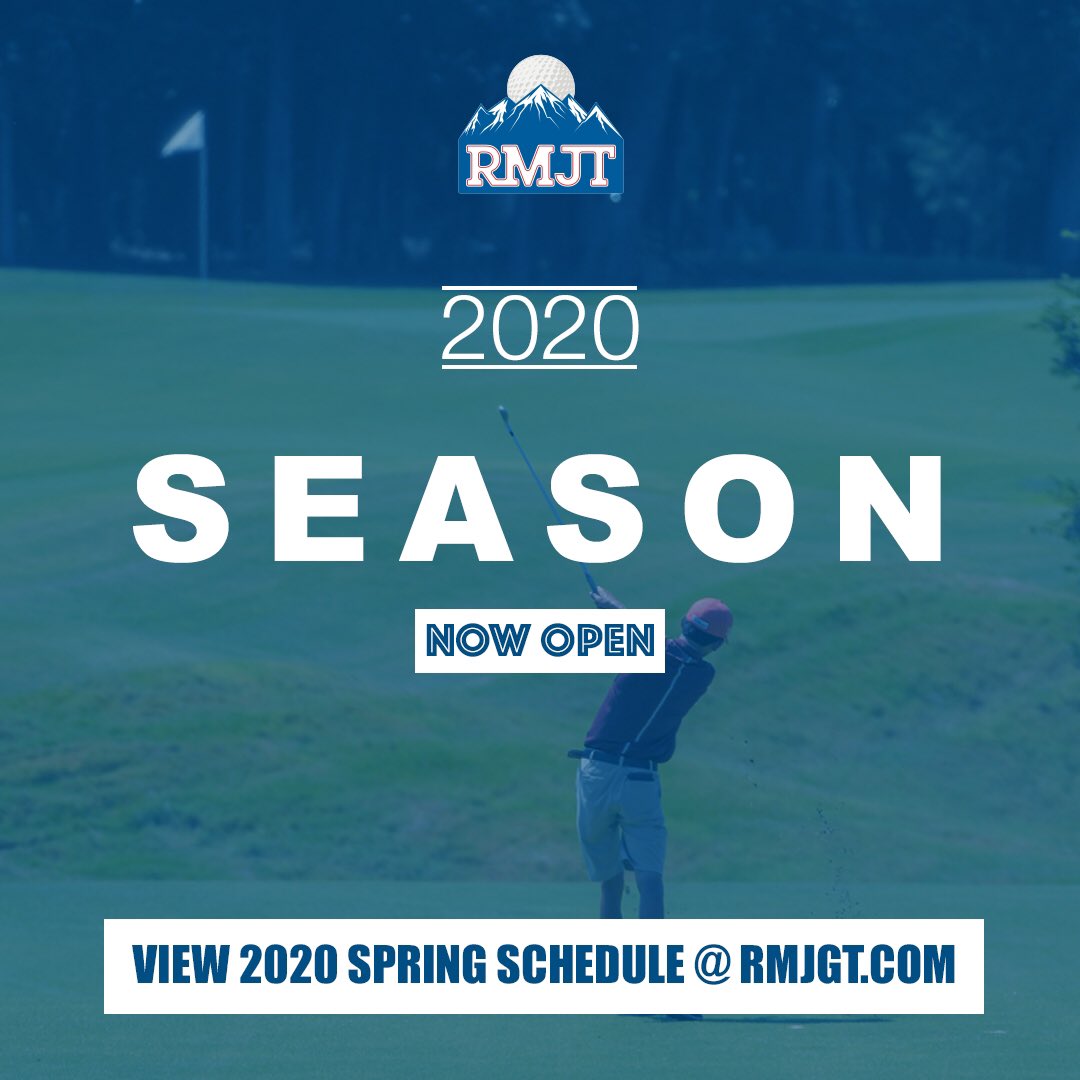 RMJT

2020

SEASON

NOW OPEN

VIEW 2020 SPRING SCHEDULE @ RMJGT.COM